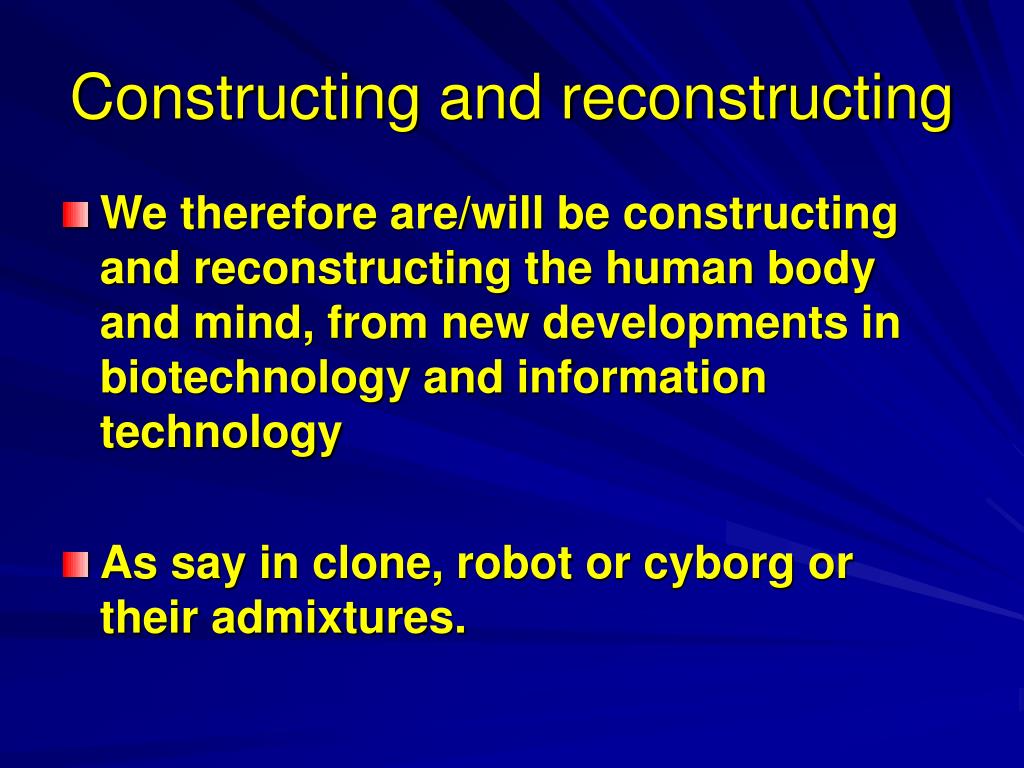 Constructing and reconstructing

We therefore are/will be constructing and reconstructing the human body and mind, from new developments in biotechnology and information technology

As say in clone, robot or cyborg or their admixtures.